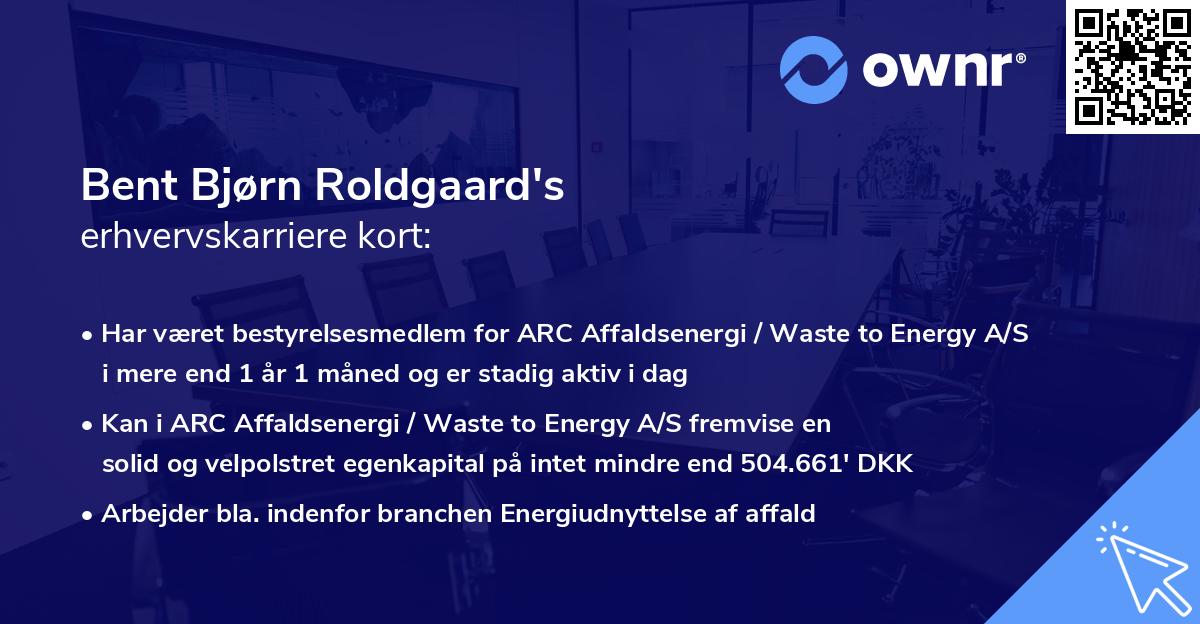 ownr®

Bent Bjørn Roldgaard's
erhvervskarriere kort:

• Har været bestyrelsesmedlem for ARC Affaldsenergi / Waste to Energy A/S i mere end 1 år 1 måned og er stadig aktiv i dag

• Kan i ARC Affaldsenergi / Waste to Energy A/S fremvise en solid og velpolstret egenkapital på intet mindre end 504.661' DKK

• Arbejder bla. indenfor branchen Energiudnyttelse af affald